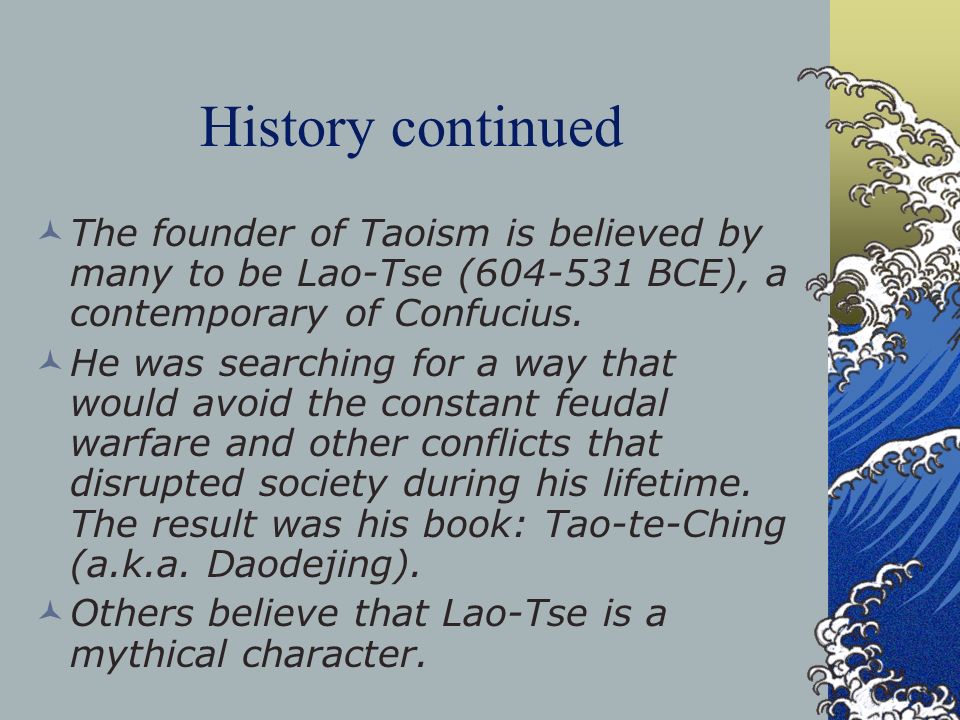 History continued

The founder of Taoism is believed by many to be Lao-Tse (604-531 BCE), a contemporary of Confucius.

He was searching for a way that would avoid the constant feudal warfare and other conflicts that disrupted society during his lifetime. The result was his book: Tao-te-Ching (a.k.a. Daodejing).

Others believe that Lao-Tse is a mythical character.